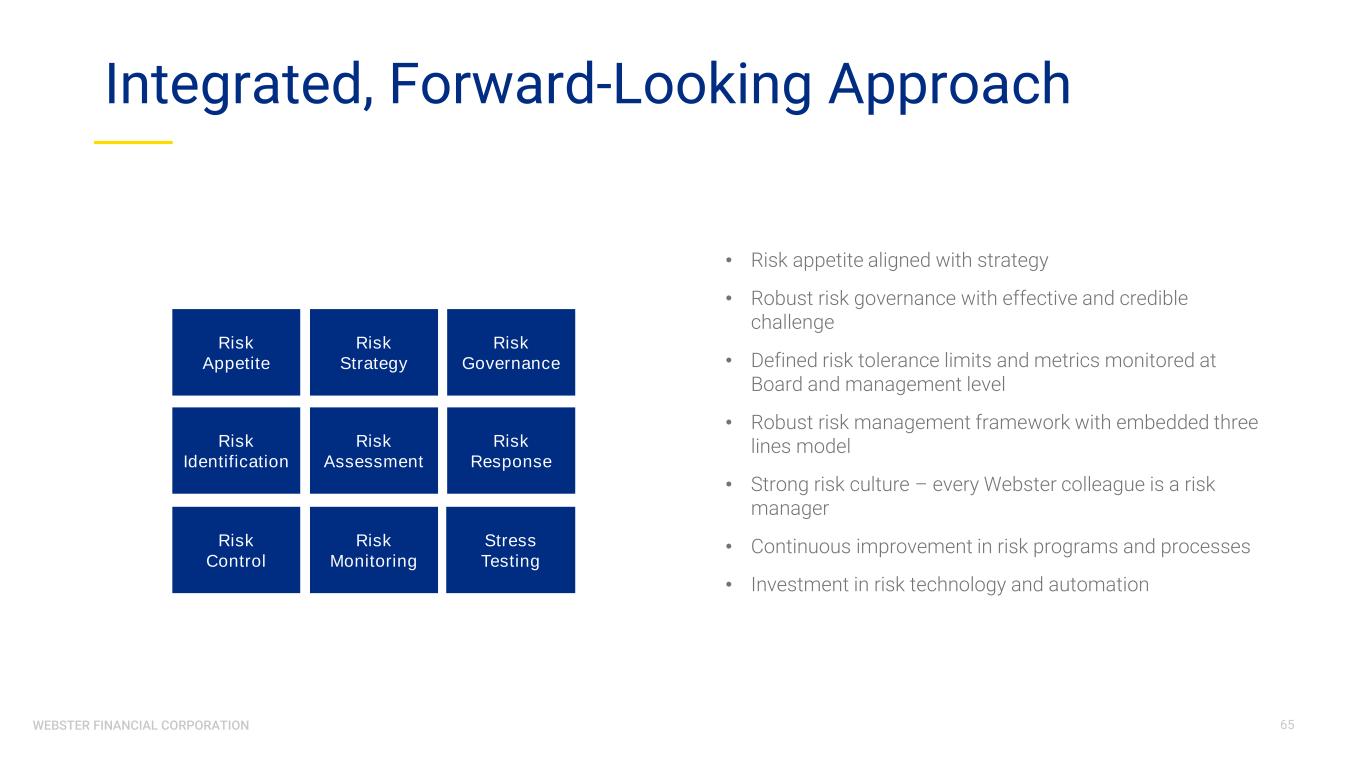 Integrated, Forward-Looking Approach

Risk Appetite

Risk Strategy

Risk Governance

Risk Identification

Risk Assessment

Risk Response

Risk Control

Risk Monitoring

Stress Testing

• Risk appetite aligned with strategy
• Robust risk governance with effective and credible challenge
• Defined risk tolerance limits and metrics monitored at Board and management level
• Robust risk management framework with embedded three lines model
• Strong risk culture – every Webster colleague is a risk manager
• Continuous improvement in risk programs and processes
• Investment in risk technology and automation

WEBSTER FINANCIAL CORPORATION

65